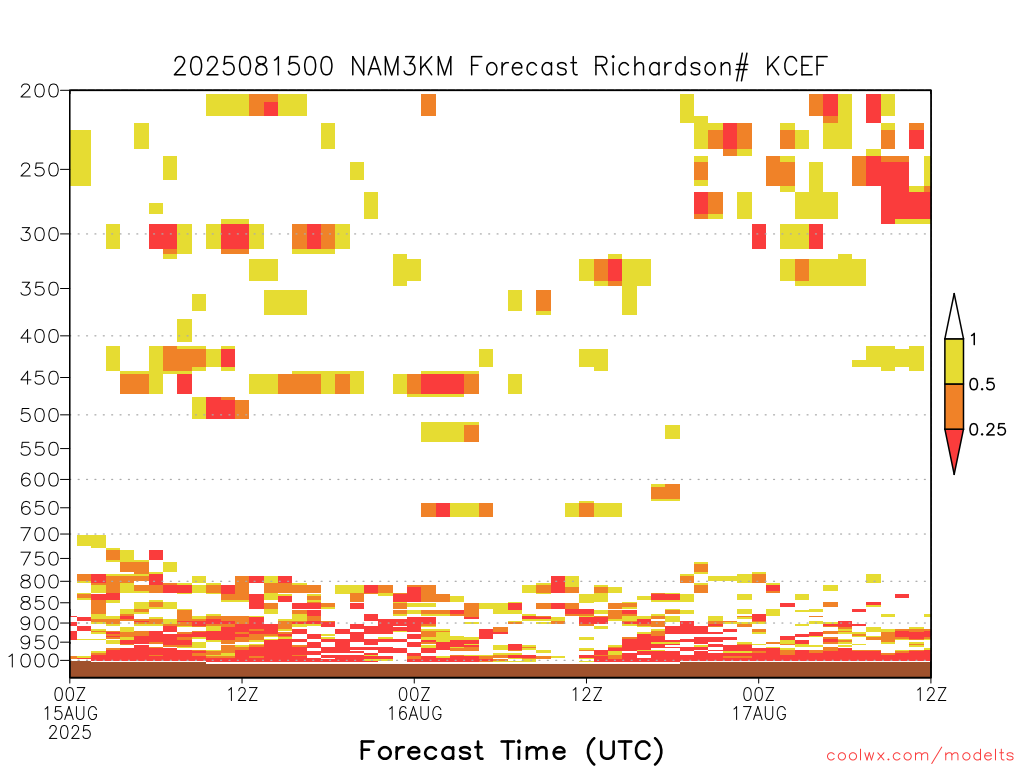 2025081500 NAM3KM Forecast Richardson# KCEF

200
250
300
350
400
450
500
550
600
650
700
750
800
850
900
950
1000

1
0.5
0.25

00Z
15AUG
2025
12Z
00Z
16AUG
12Z
00Z
17AUG
12Z

Forecast Time (UTC)

coolwx.com/modelts